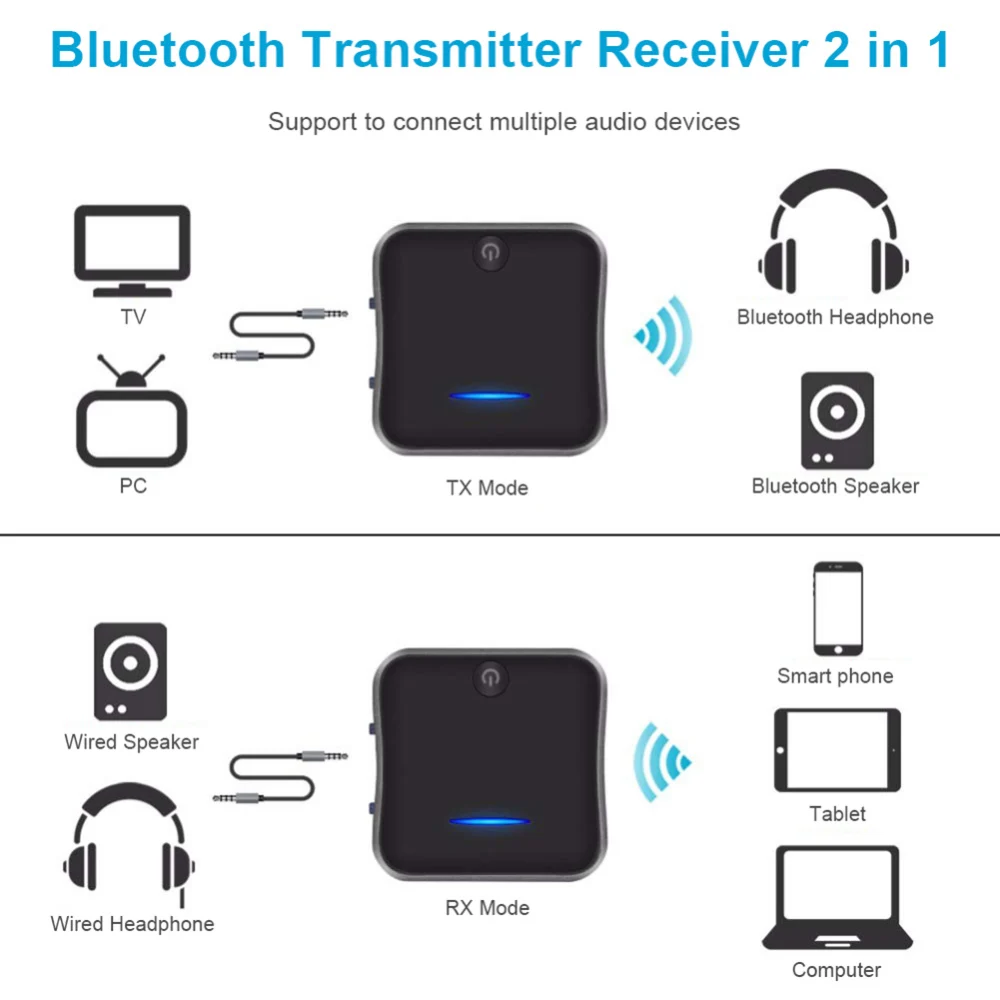 Bluetooth Transmitter Receiver 2 in 1

Support to connect multiple audio devices

TV

PC

TX Mode

Bluetooth Headphone

Bluetooth Speaker

Wired Speaker

Wired Headphone

RX Mode

Smart phone

Tablet

Computer